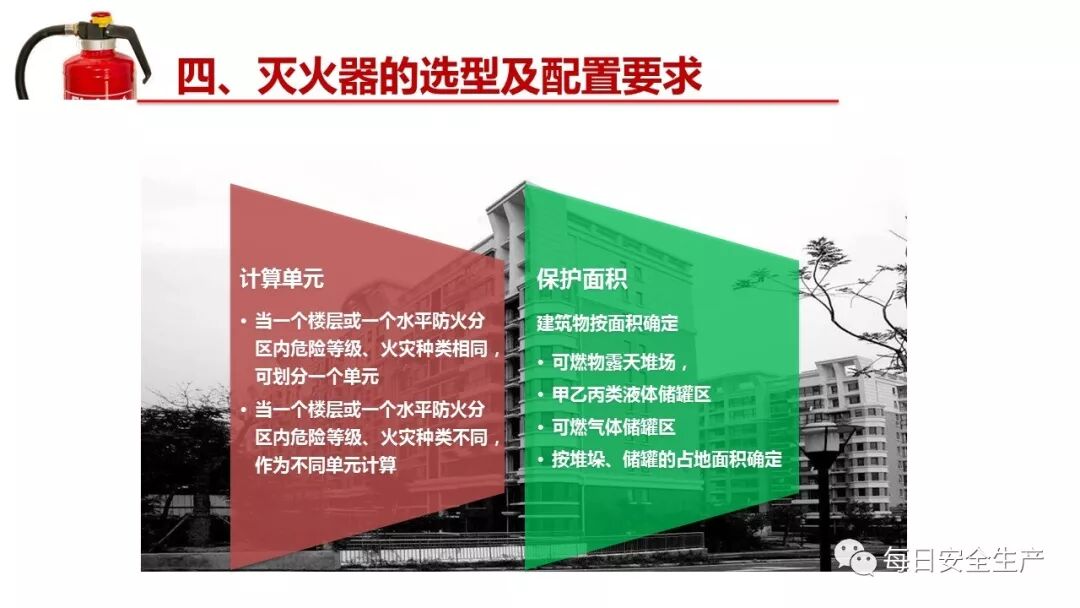 四、灭火器的选型及配置要求

计算单元

• 当一个楼层或一个水平防火分区内危险等级、火灾种类相同，可划分一个单元

• 当一个楼层或一个水平防火分区内危险等级、火灾种类不同，作为不同单元计算

保护面积

建筑物按面积确定

• 可燃物露天堆场，

• 甲乙丙类液体储罐区

• 可燃气体储罐区

• 按堆垛、储罐的占地面积确定

每日安全生产